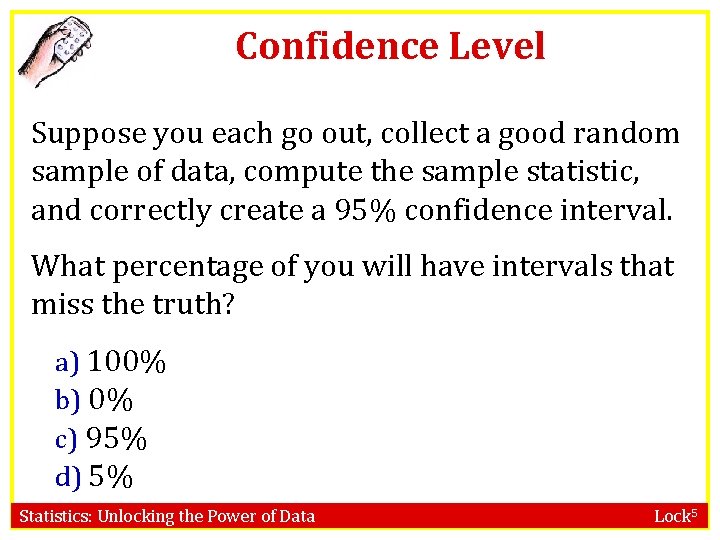 Confidence Level

Suppose you each go out, collect a good random sample of data, compute the sample statistic, and correctly create a 95% confidence interval.

What percentage of you will have intervals that miss the truth?

a) 100%
b) 0%
c) 95%
d) 5%

Statistics: Unlocking the Power of Data

Lock$^5$